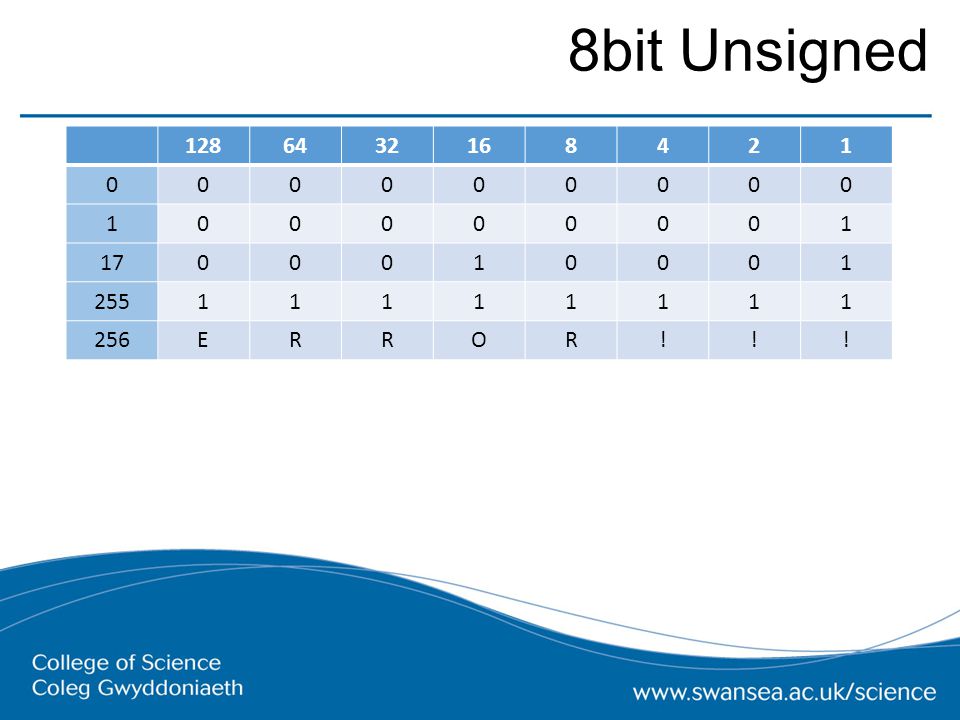 8bit Unsigned

| | 128 | 64 | 32 | 16 | 8 | 4 | 2 | 1 |
|---|---|---|---|---|---|---|---|---|
| 0 | 0 | 0 | 0 | 0 | 0 | 0 | 0 | 0 |
| 1 | 0 | 0 | 0 | 0 | 0 | 0 | 0 | 1 |
| 17 | 0 | 0 | 0 | 1 | 0 | 0 | 0 | 1 |
| 255 | 1 | 1 | 1 | 1 | 1 | 1 | 1 | 1 |
| 256 | E | R | R | O | R | ! | ! | ! |

College of Science
Coleg Gwyddoniaeth

www.swansea.ac.uk/science